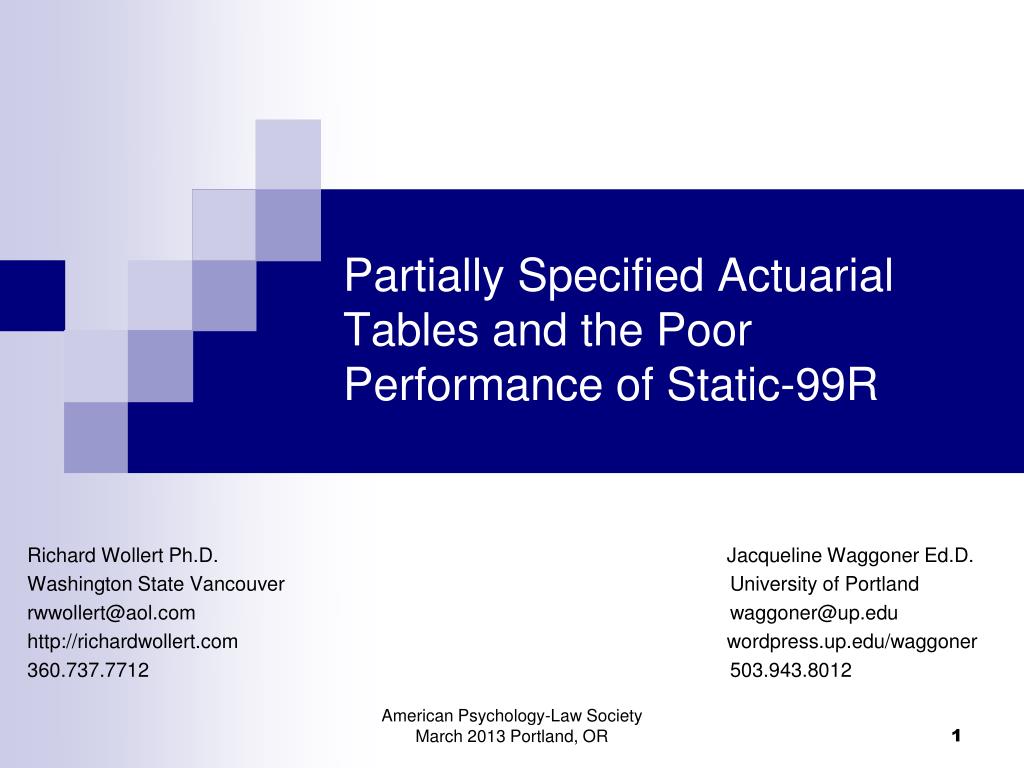 Partially Specified Actuarial Tables and the Poor Performance of Static-99R

Richard Wollert Ph.D.
Washington State Vancouver
rwwollert@aol.com
http://richardwollert.com
360.737.7712

Jacqueline Waggoner Ed.D.
University of Portland
waggoner@up.edu
wordpress.up.edu/waggoner
503.943.8012

American Psychology-Law Society
March 2013 Portland, OR

1